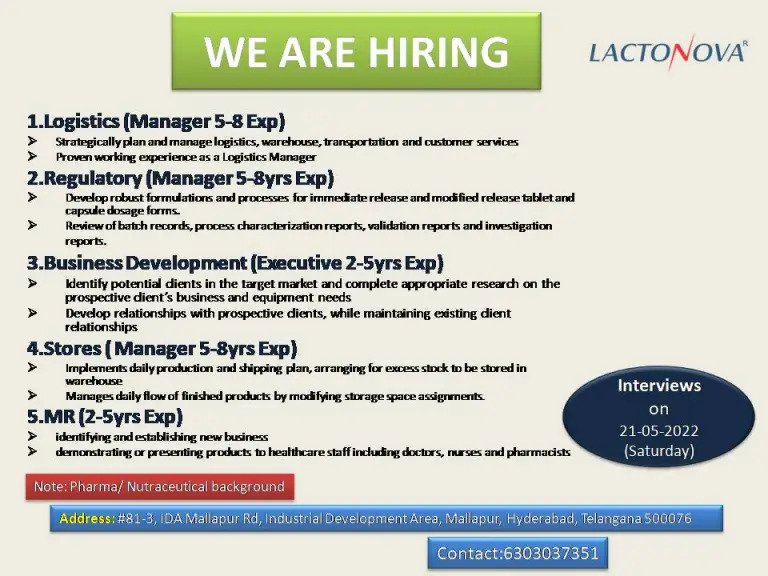 WE ARE HIRING

LACTONOVA®

1.Logistics (Manager 5-8 Exp)
➢ Strategically plan and manage logistics, warehouse, transportation and customer services
➢ Proven working experience as a Logistics Manager

2.Regulatory (Manager 5-8yrs Exp)
➢ Develop robust formulations and processes for immediate release and modified release tablet and capsule dosage forms.
➢ Review of batch records, process characterization reports, validation reports and investigation reports.

3.Business Development (Executive 2-5yrs Exp)
➢ Identify potential clients in the target market and complete appropriate research on the prospective client's business and equipment needs
➢ Develop relationships with prospective clients, while maintaining existing client relationships

4.Stores ( Manager 5-8yrs Exp)
➢ Implements daily production and shipping plan, arranging for excess stock to be stored in warehouse
➢ Manages daily flow of finished products by modifying storage space assignments.

5.MR (2-5yrs Exp)
➢ identifying and establishing new business
➢ demonstrating or presenting products to healthcare staff including doctors, nurses and pharmacists

Interviews on 21-05-2022 (Saturday)

Note: Pharma/ Nutraceutical background

Address: #81-3, IDA Mallapur Rd, Industrial Development Area, Mallapur, Hyderabad, Telangana 500076

Contact:6303037351